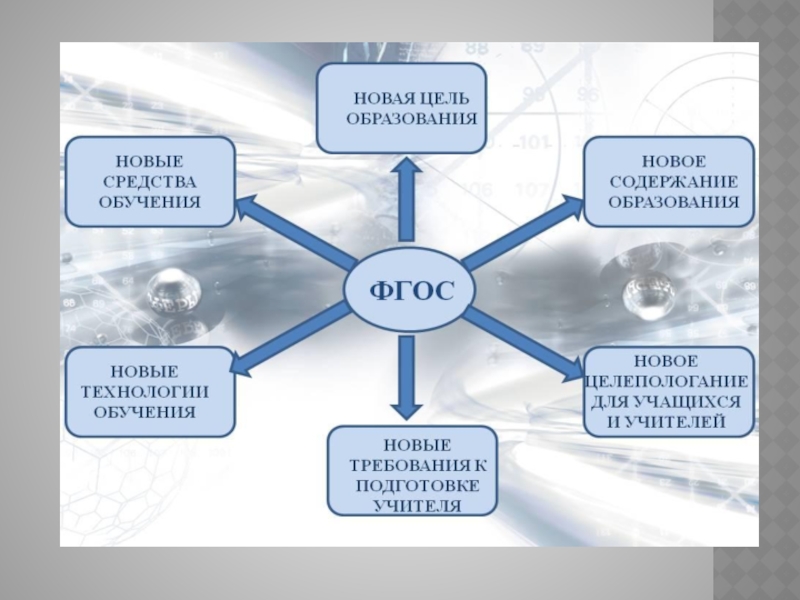 НОВАЯ ЦЕЛЬ ОБРАЗОВАНИЯ

НОВЫЕ СРЕДСТВА ОБУЧЕНИЯ

НОВОЕ СОДЕРЖАНИЕ ОБРАЗОВАНИЯ

ФГОС

НОВЫЕ ТЕХНОЛОГИИ ОБУЧЕНИЯ

НОВОЕ ЦЕЛЕПОЛОГАНИЕ ДЛЯ УЧАЩИХСЯ И УЧИТЕЛЕЙ

НОВЫЕ ТРЕБОВАНИЯ К ПОДГОТОВКЕ УЧИТЕЛЯ